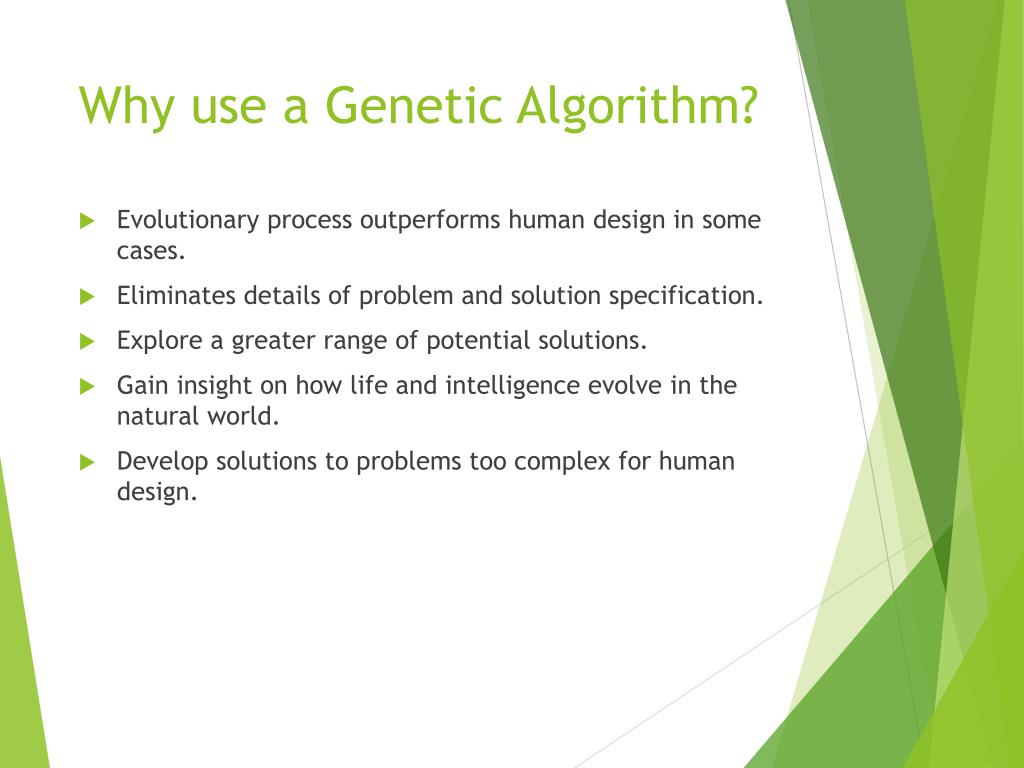 Why use a Genetic Algorithm?

Evolutionary process outperforms human design in some cases.

Eliminates details of problem and solution specification.

Explore a greater range of potential solutions.

Gain insight on how life and intelligence evolve in the natural world.

Develop solutions to problems too complex for human design.